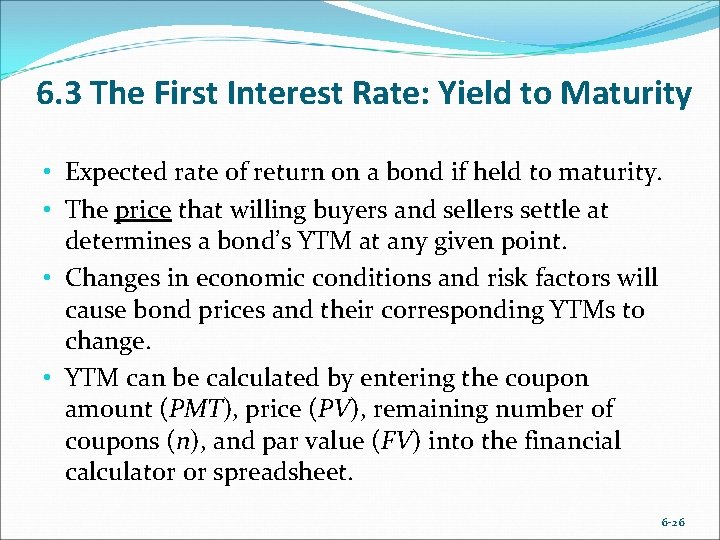 6.3 The First Interest Rate: Yield to Maturity

• Expected rate of return on a bond if held to maturity.

• The price that willing buyers and sellers settle at determines a bond's YTM at any given point.

• Changes in economic conditions and risk factors will cause bond prices and their corresponding YTMs to change.

• YTM can be calculated by entering the coupon amount (PMT), price (PV), remaining number of coupons (n), and par value (FV) into the financial calculator or spreadsheet.

6-26